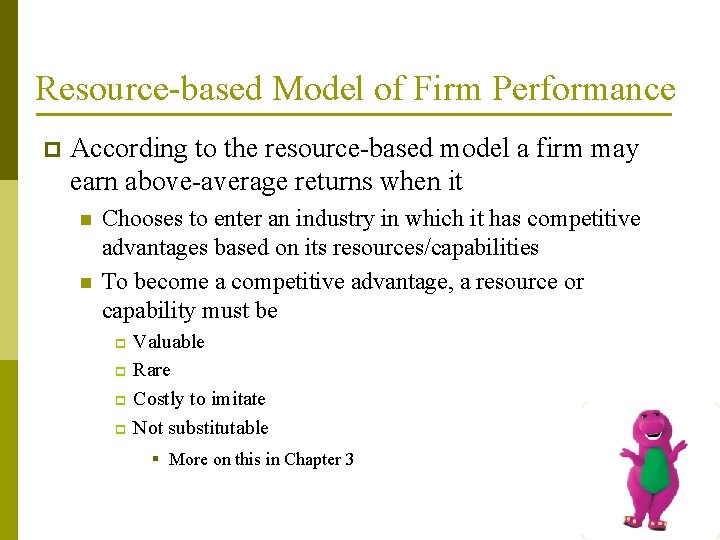 Resource-based Model of Firm Performance

According to the resource-based model a firm may earn above-average returns when it

Chooses to enter an industry in which it has competitive advantages based on its resources/capabilities

To become a competitive advantage, a resource or capability must be

Valuable

Rare

Costly to imitate

Not substitutable

More on this in Chapter 3